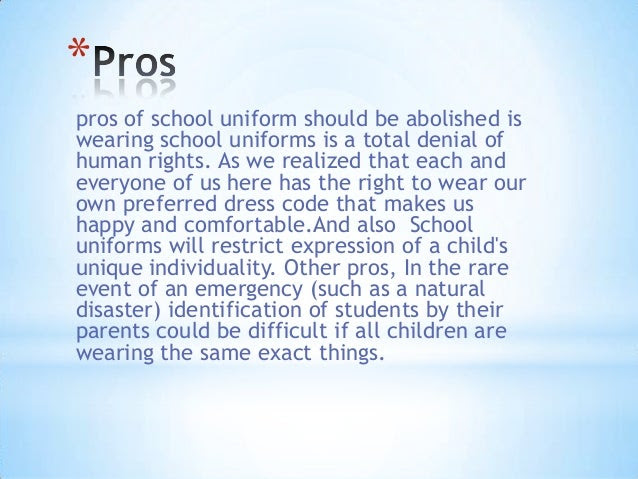 *Pros

pros of school uniform should be abolished is wearing school uniforms is a total denial of human rights. As we realized that each and everyone of us here has the right to wear our own preferred dress code that makes us happy and comfortable.And also  School uniforms will restrict expression of a child's unique individuality. Other pros, In the rare event of an emergency (such as a natural disaster) identification of students by their parents could be difficult if all children are wearing the same exact things.